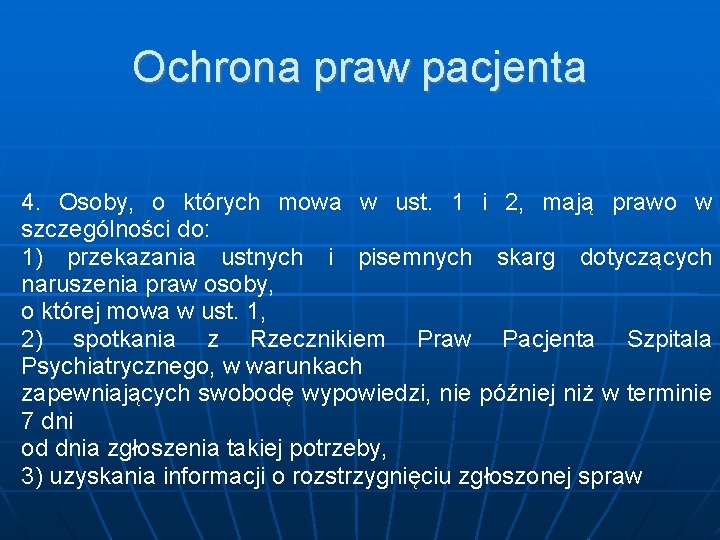 Ochrona praw pacjenta

4. Osoby, o których mowa w ust. 1 i 2, mają prawo w szczególności do:
1) przekazania ustnych i pisemnych skarg dotyczących naruszenia praw osoby,
o której mowa w ust. 1,
2) spotkania z Rzecznikiem Praw Pacjenta Szpitala Psychiatrycznego, w warunkach
zapewniających swobodę wypowiedzi, nie później niż w terminie 7 dni
od dnia zgłoszenia takiej potrzeby,
3) uzyskania informacji o rozstrzygnięciu zgłoszonej spraw